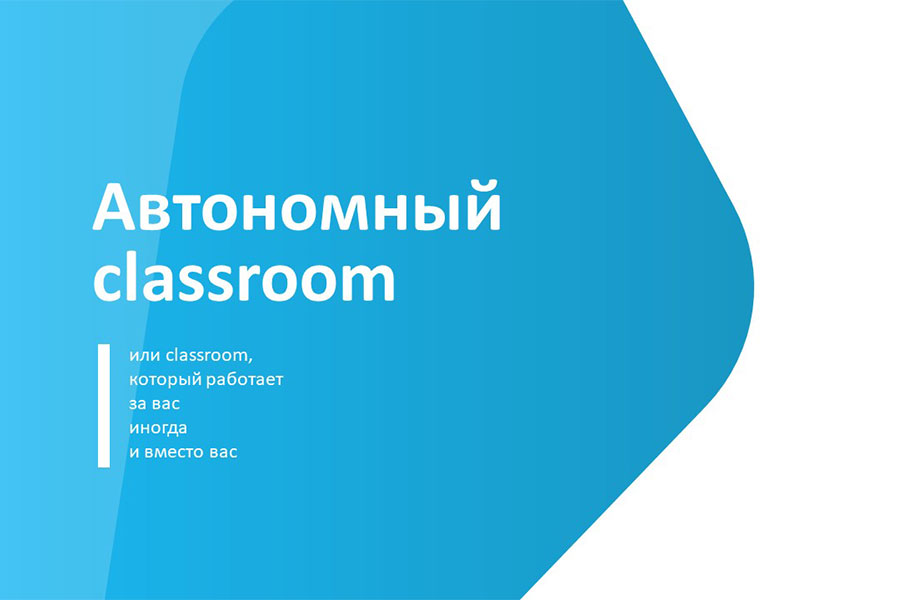 Автономный classroom

или classroom, который работает за вас иногда и вместо вас